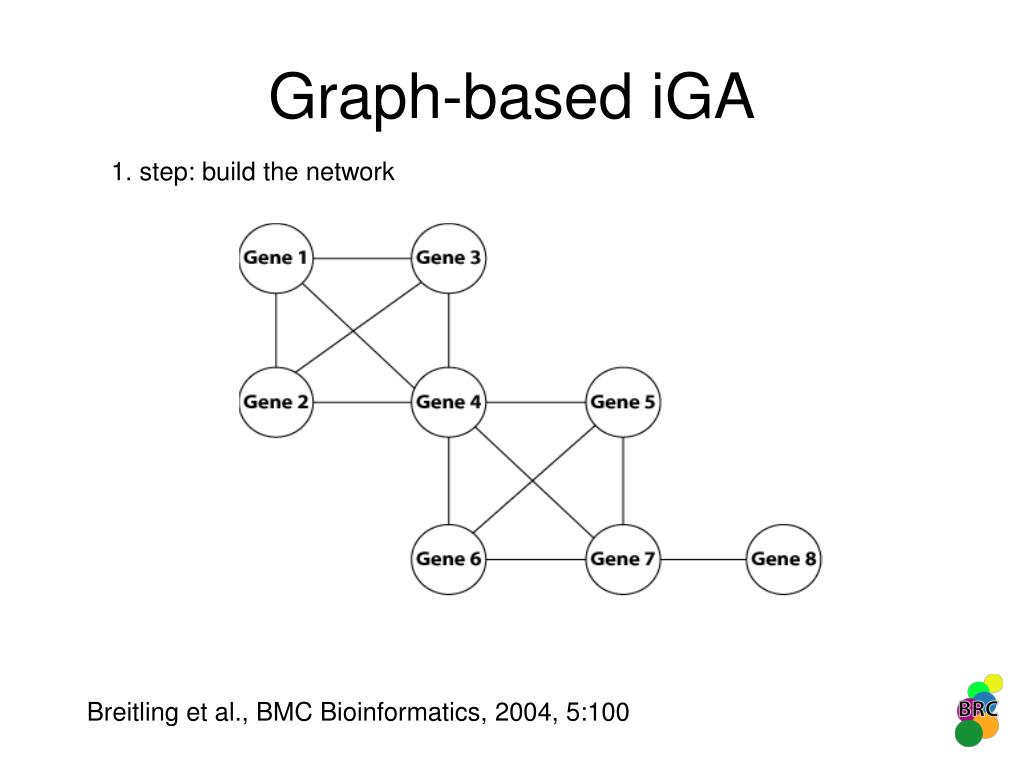 Graph-based iGA

1. step: build the network

Gene 1
Gene 3
Gene 2
Gene 4
Gene 5
Gene 6
Gene 7
Gene 8

Breitling et al., BMC Bioinformatics, 2004, 5:100

BRC